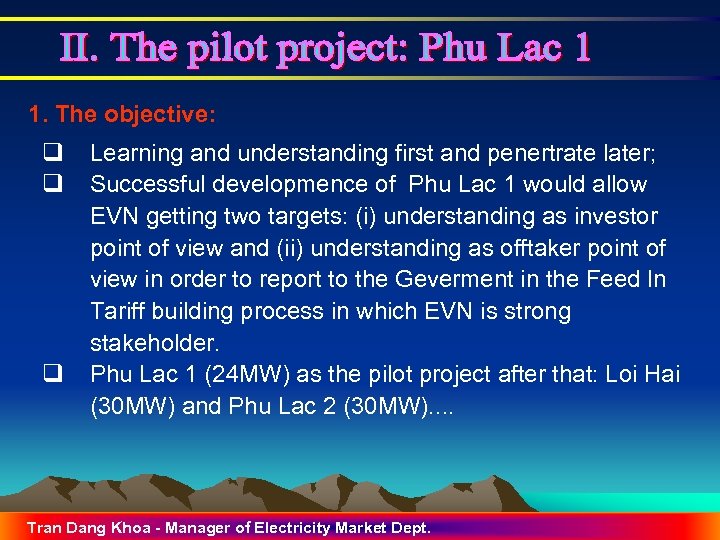 II. The pilot project: Phu Lac 1

1. The objective:

❑ Learning and understanding first and penertrate later;

❑ Successful developmence of Phu Lac 1 would allow EVN getting two targets: (i) understanding as investor point of view and (ii) understanding as offtaker point of view in order to report to the Geverment in the Feed In Tariff building process in which EVN is strong stakeholder.

❑ Phu Lac 1 (24MW) as the pilot project after that: Loi Hai (30MW) and Phu Lac 2 (30MW)....

Tran Dang Khoa - Manager of Electricity Market Dept.